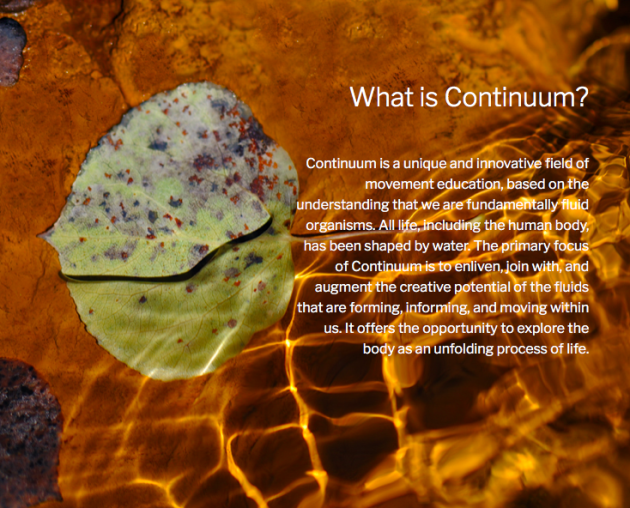 What is Continuum?

Continuum is a unique and innovative field of movement education, based on the understanding that we are fundamentally fluid organisms. All life, including the human body, has been shaped by water. The primary focus of Continuum is to enliven, join with, and augment the creative potential of the fluids that are forming, informing, and moving within us. It offers the opportunity to explore the body as an unfolding process of life.